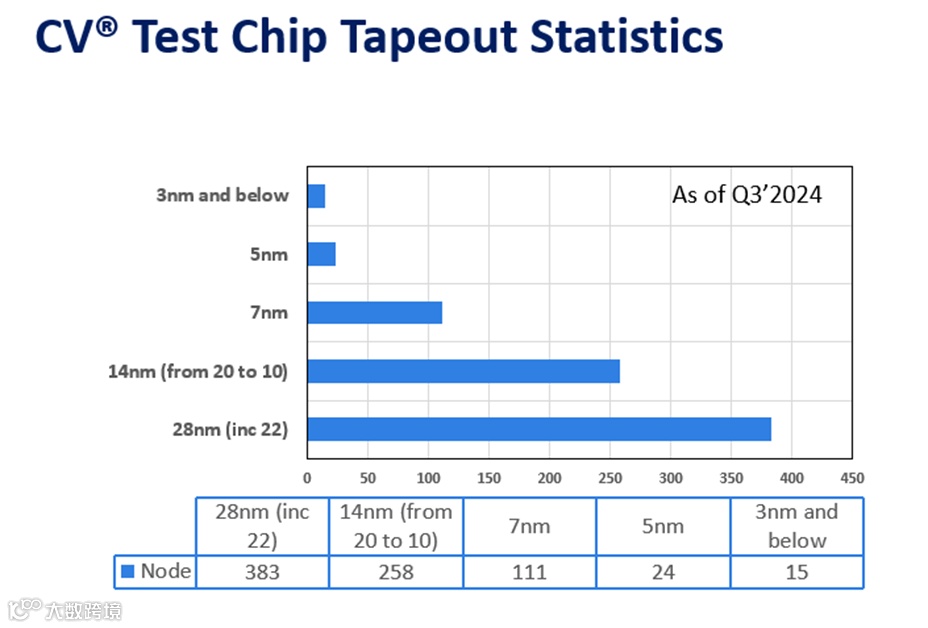 CV® Test Chip Tapeout Statistics

As of Q3'2024

3nm and below
5nm
7nm
14nm (from 20 to 10)
28nm (inc 22)

0 50 100 150 200 250 300 350 400 450

| | 28nm (inc 22) | 14nm (from 20 to 10) | 7nm | 5nm | 3nm and below |
|---|---|---|---|---|---|
| Node | 383 | 258 | 111 | 24 | 15 |

大数跨境